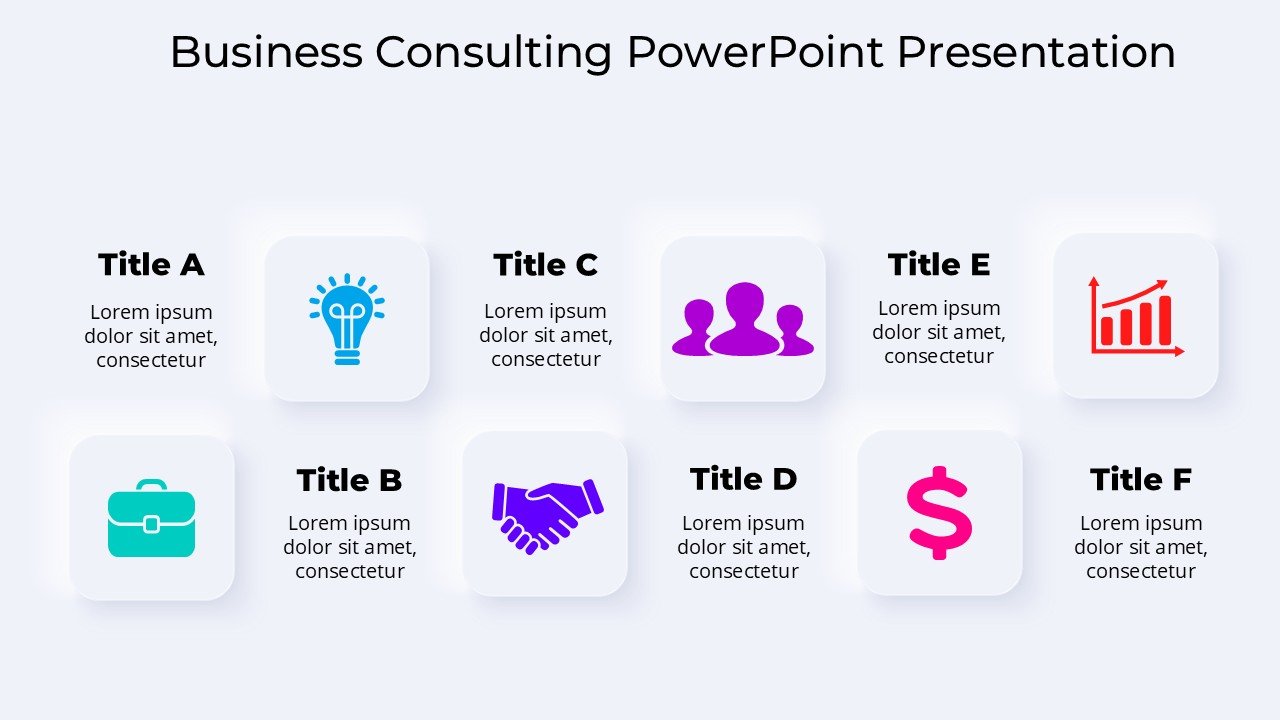 Business Consulting PowerPoint Presentation

Title A

Lorem ipsum dolor sit amet, consectetur

Title C

Lorem ipsum dolor sit amet, consectetur

Title E

Lorem ipsum dolor sit amet, consectetur

Title B

Lorem ipsum dolor sit amet, consectetur

Title D

Lorem ipsum dolor sit amet, consectetur

Title F

Lorem ipsum dolor sit amet, consectetur